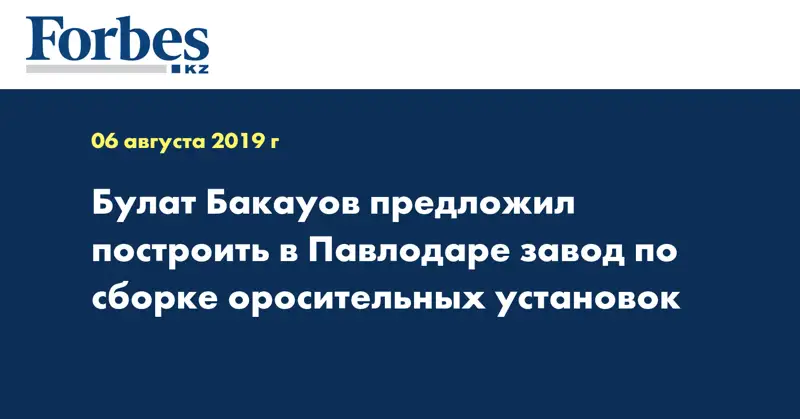 Forbes
KZ

06 августа 2019 г

Булат Бакауов предложил построить в Павлодаре завод по сборке оросительных установок